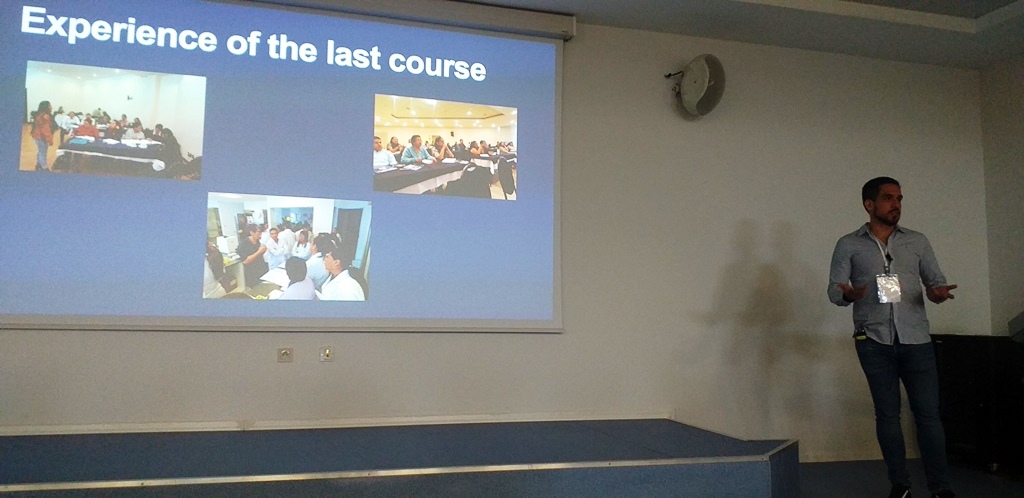 Experience of the last course